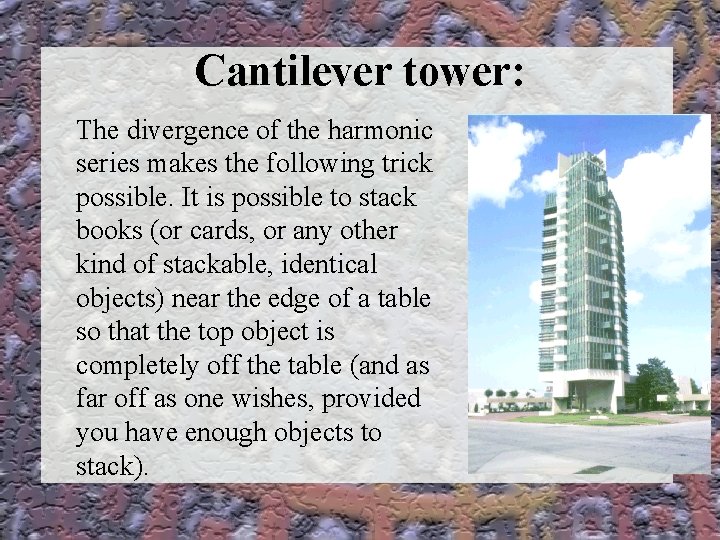 Cantilever tower:

The divergence of the harmonic series makes the following trick possible. It is possible to stack books (or cards, or any other kind of stackable, identical objects) near the edge of a table so that the top object is completely off the table (and as far off as one wishes, provided you have enough objects to stack).